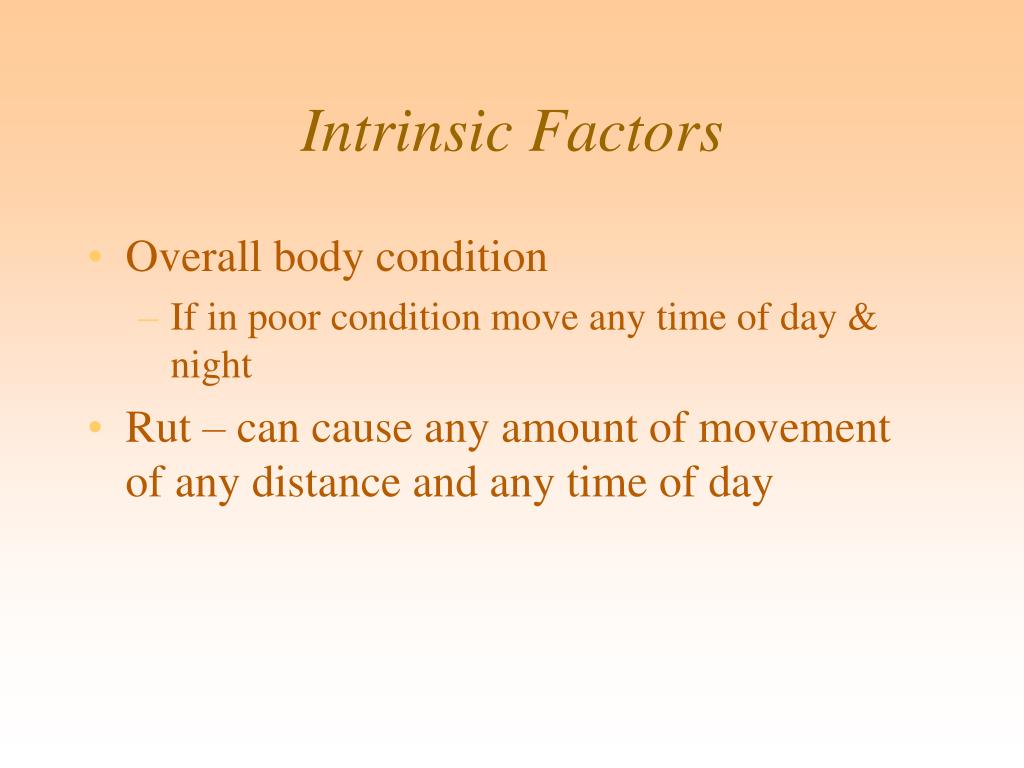 Intrinsic Factors

• Overall body condition
– If in poor condition move any time of day & night
• Rut – can cause any amount of movement of any distance and any time of day